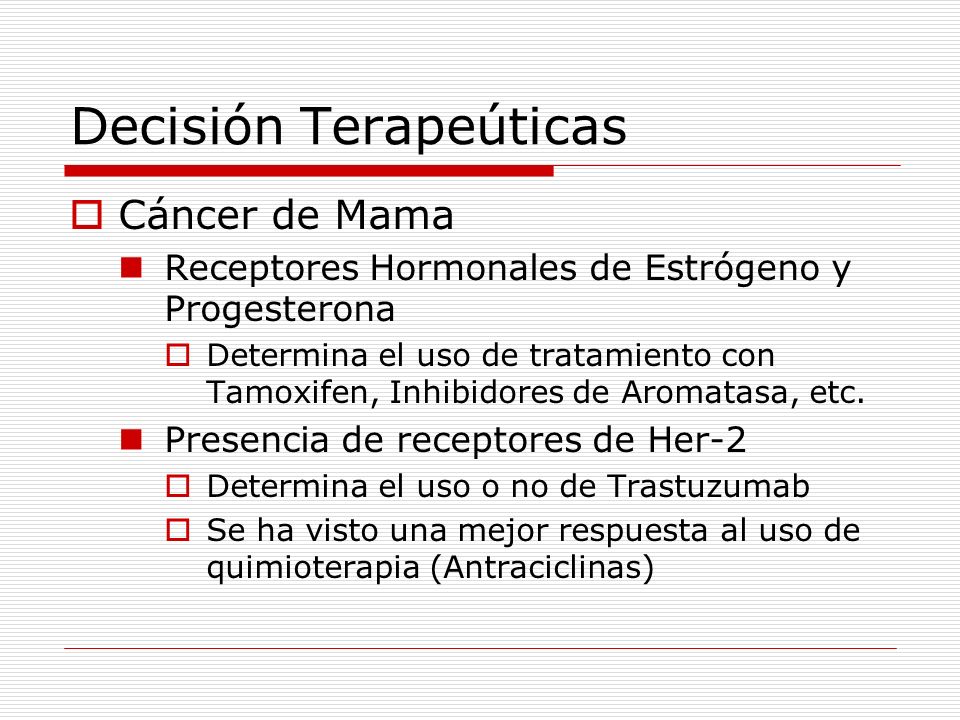 Decisión Terapeúticas

Cáncer de Mama

Receptores Hormonales de Estrógeno y Progesterona

Determina el uso de tratamiento con Tamoxifen, Inhibidores de Aromatasa, etc.

Presencia de receptores de Her-2

Determina el uso o no de Trastuzumab

Se ha visto una mejor respuesta al uso de quimioterapia (Antraciclinas)